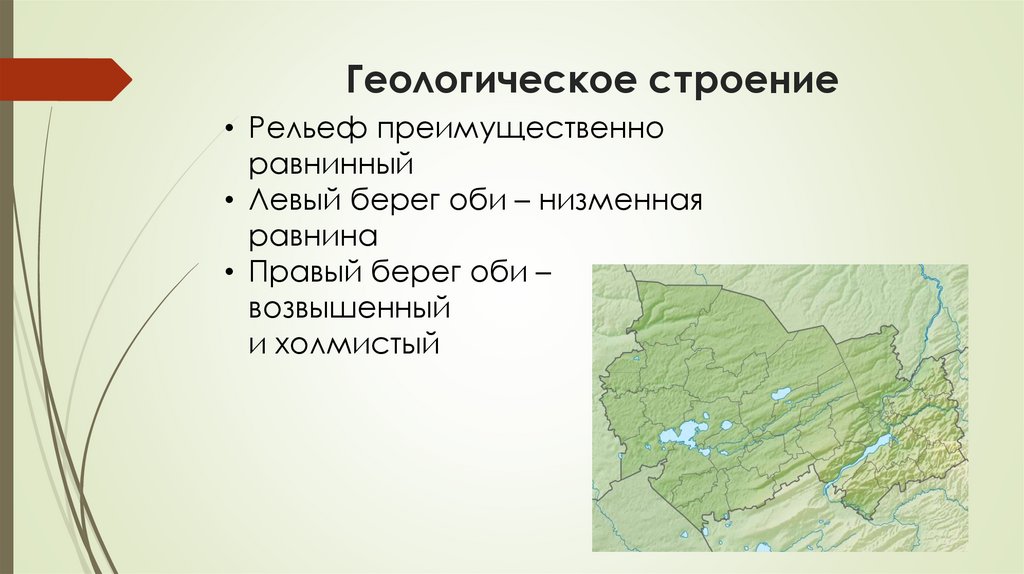 Геологическое строение

• Рельеф преимущественно равнинный
• Левый берег оби – низменная равнина
• Правый берег оби – возвышенный и холмистый